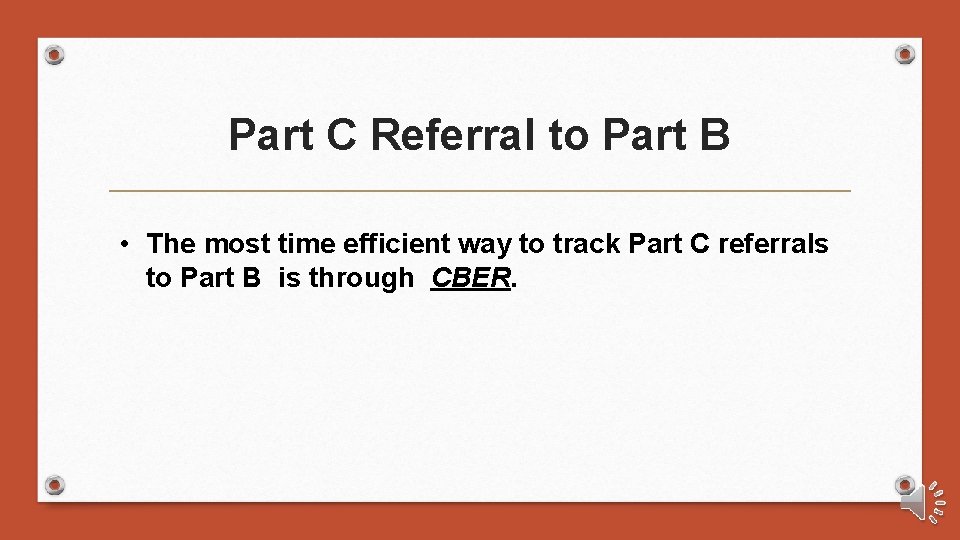 Part C Referral to Part B

• The most time efficient way to track Part C referrals to Part B is through CBER.